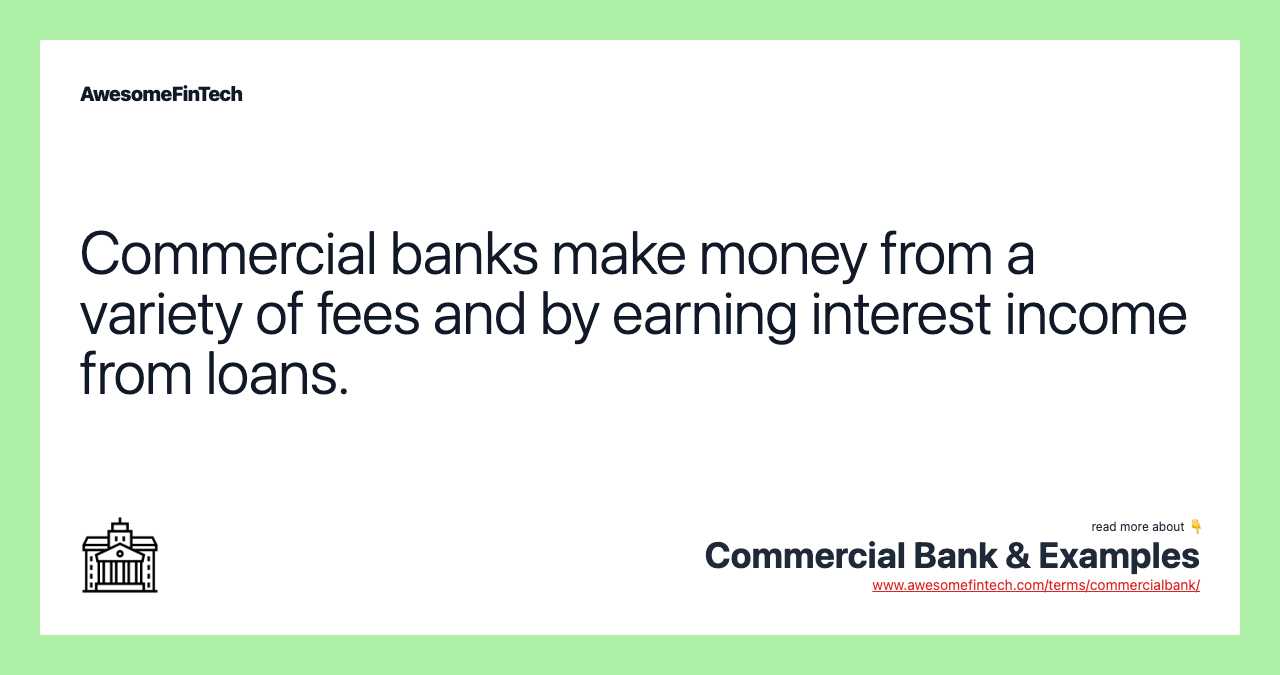 AwesomeFinTech

Commercial banks make money from a variety of fees and by earning interest income from loans.

read more about 👇
Commercial Bank & Examples
www.awesomefintech.com/terms/commercialbank/